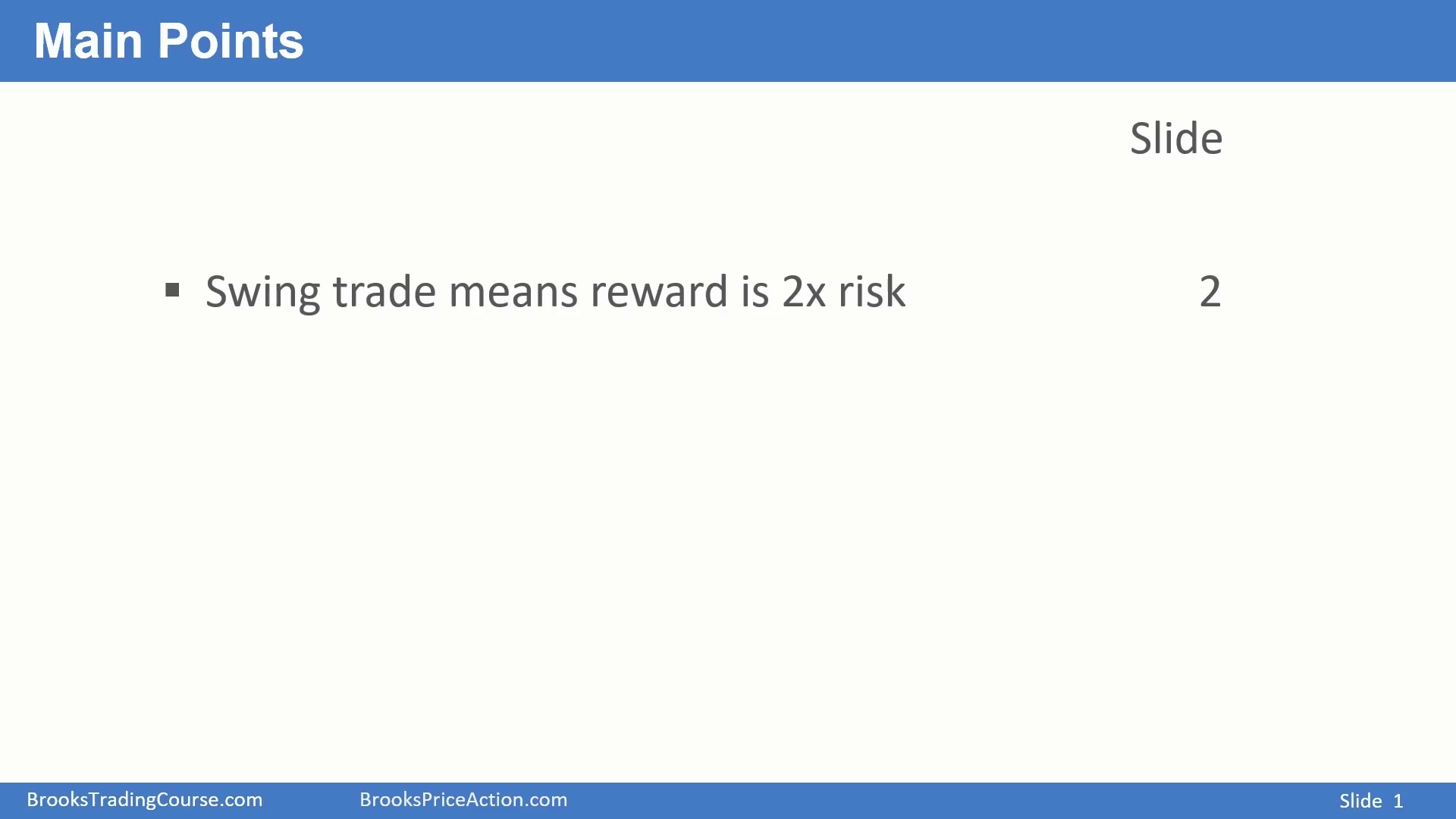 Main Points

Slide

▪ Swing trade means reward is 2x risk 2

BrooksTradingCourse.com BrooksPriceAction.com Slide 1